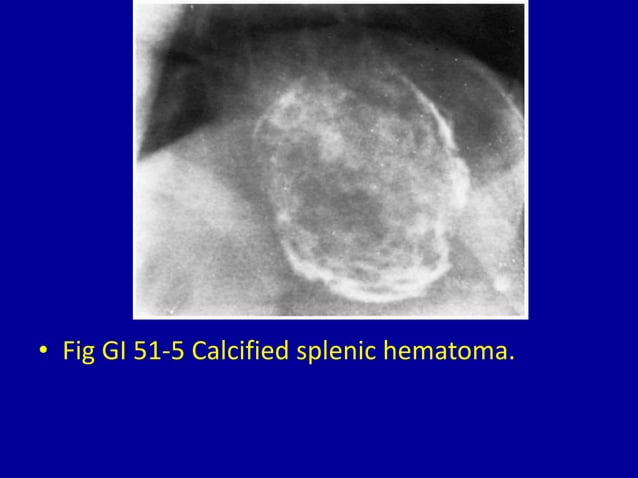 • Fig GI 51-5 Calcified splenic hematoma.